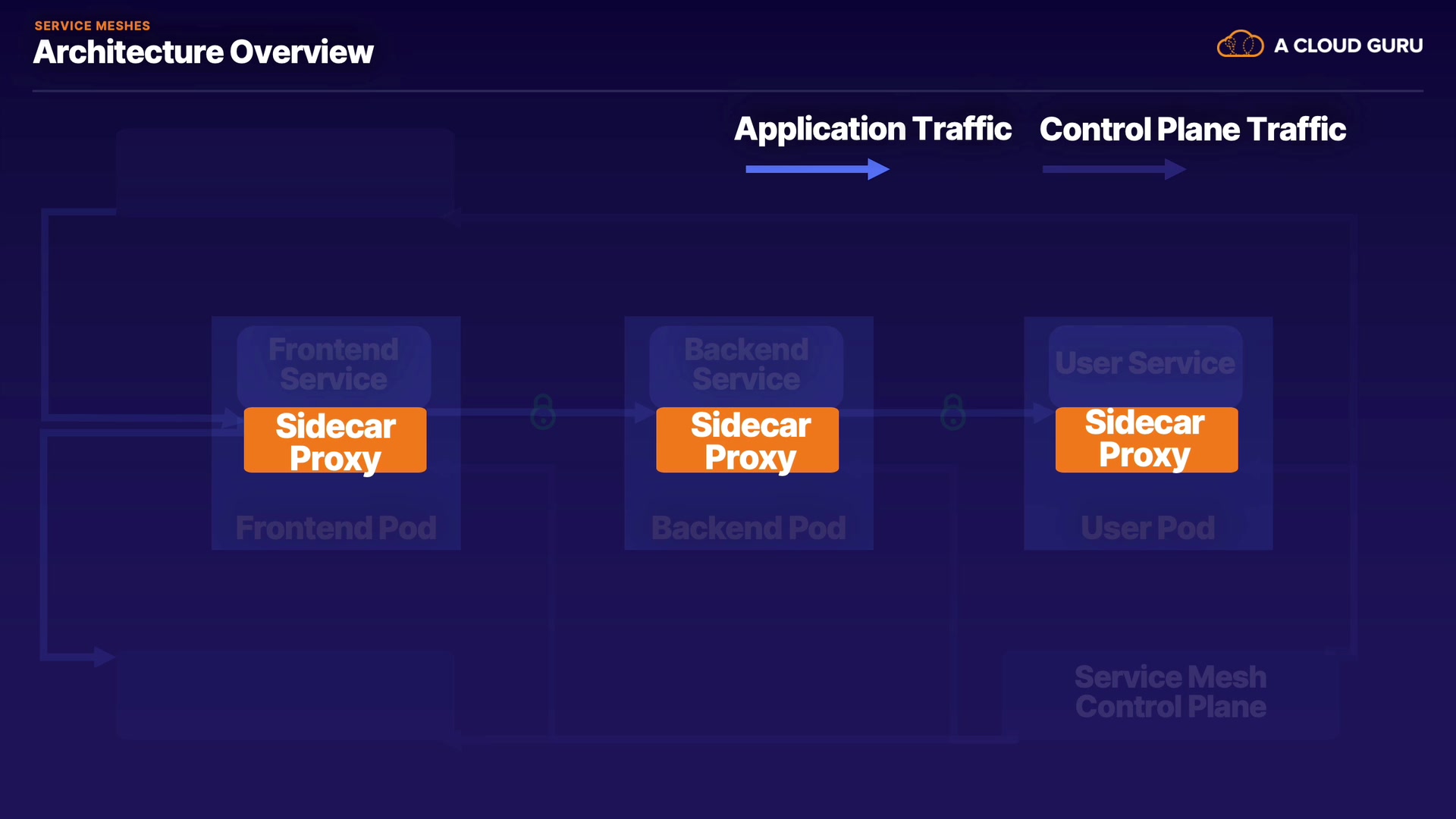 SERVICE MESHES
Architecture Overview

A CLOUD GURU

Application Traffic
Control Plane Traffic

Frontend Service
Sidecar Proxy
Frontend Pod

Backend Service
Sidecar Proxy
Backend Pod

User Service
Sidecar Proxy
User Pod

Service Mesh Control Plane